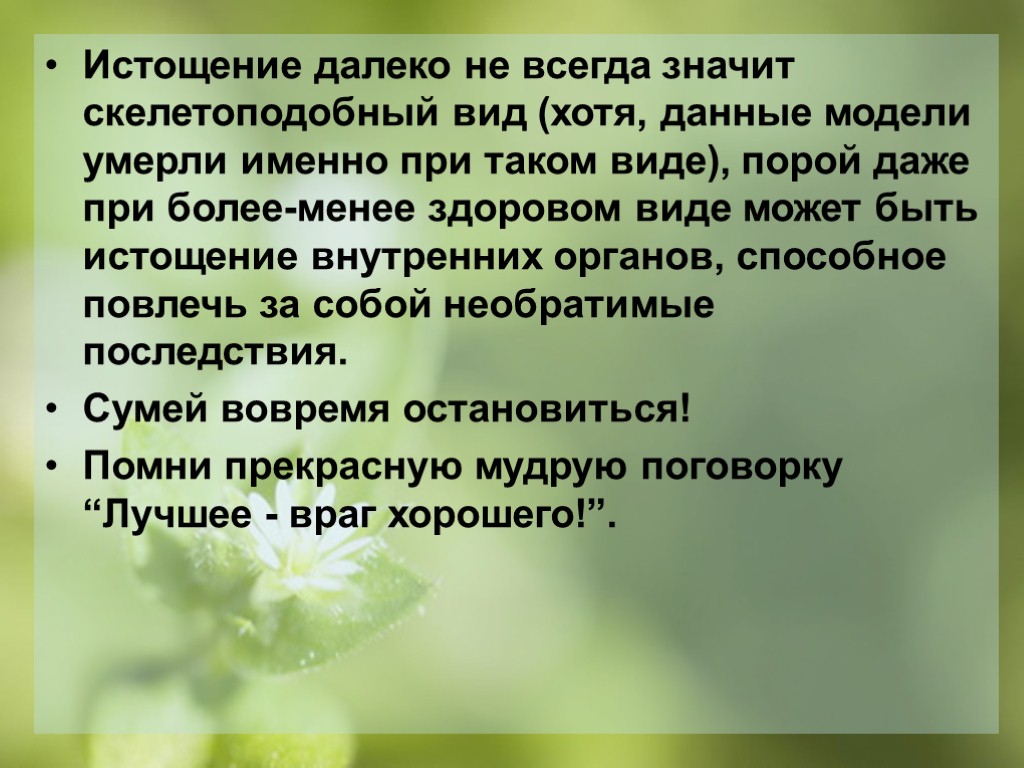 • Истощение далеко не всегда значит скелетоподобный вид (хотя, данные модели умерли именно при таком виде), порой даже при более-менее здоровом виде может быть истощение внутренних органов, способное повлечь за собой необратимые последствия.

• Сумей вовремя остановиться!

• Помни прекрасную мудрую поговорку “Лучшее - враг хорошего!”.